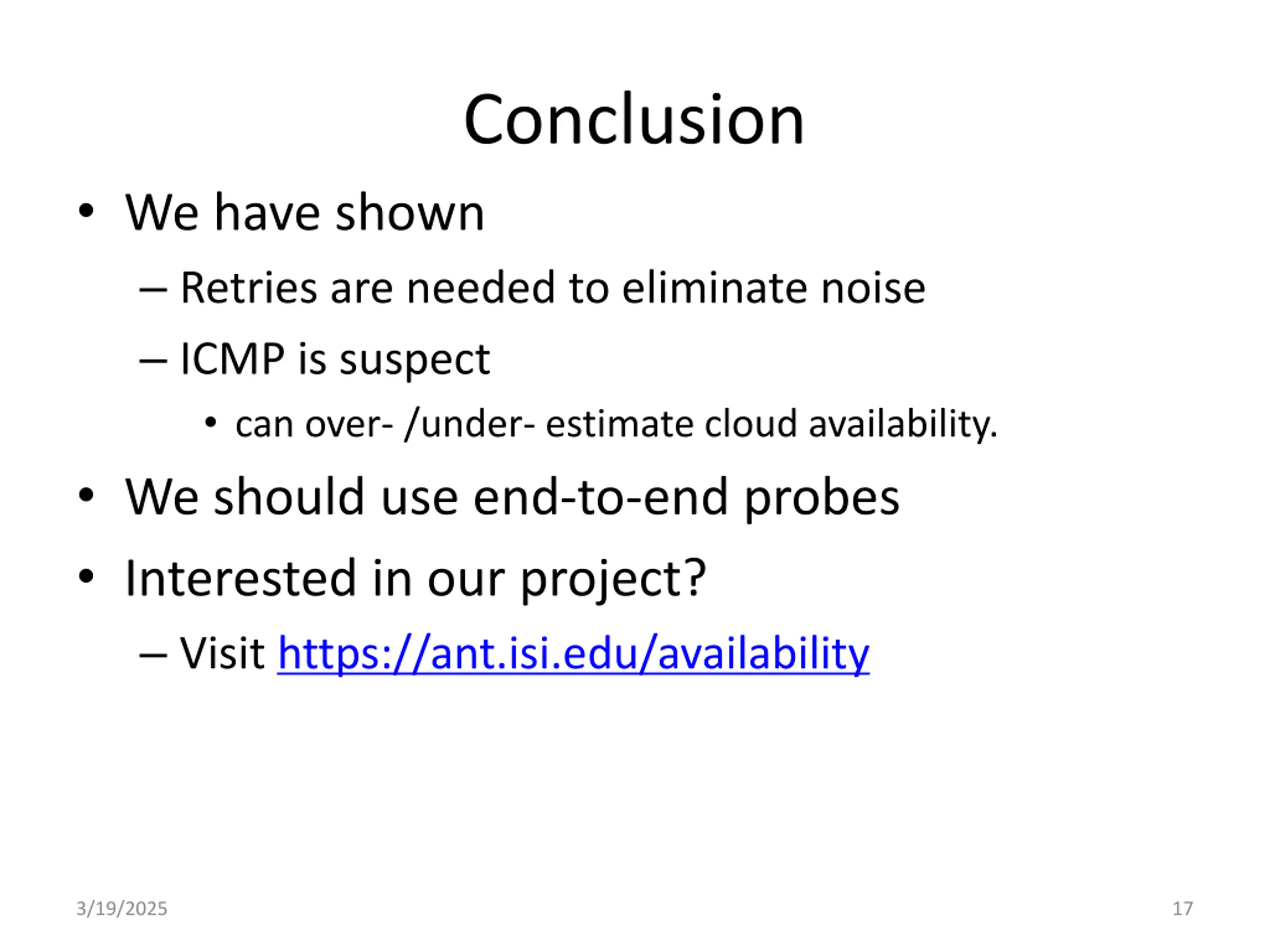 Conclusion

• We have shown
– Retries are needed to eliminate noise
– ICMP is suspect
• can over- /under- estimate cloud availability.
• We should use end-to-end probes
• Interested in our project?
– Visit https://ant.isi.edu/availability

3/19/2025

17